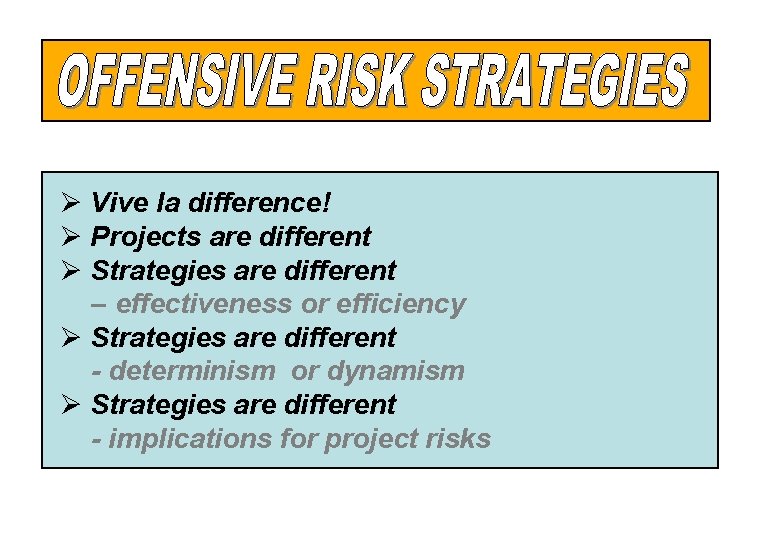 OFFENSIVE RISK STRATEGIES

➢ Vive la difference!
➢ Projects are different
➢ Strategies are different
– effectiveness or efficiency
➢ Strategies are different
- determinism or dynamism
➢ Strategies are different
- implications for project risks